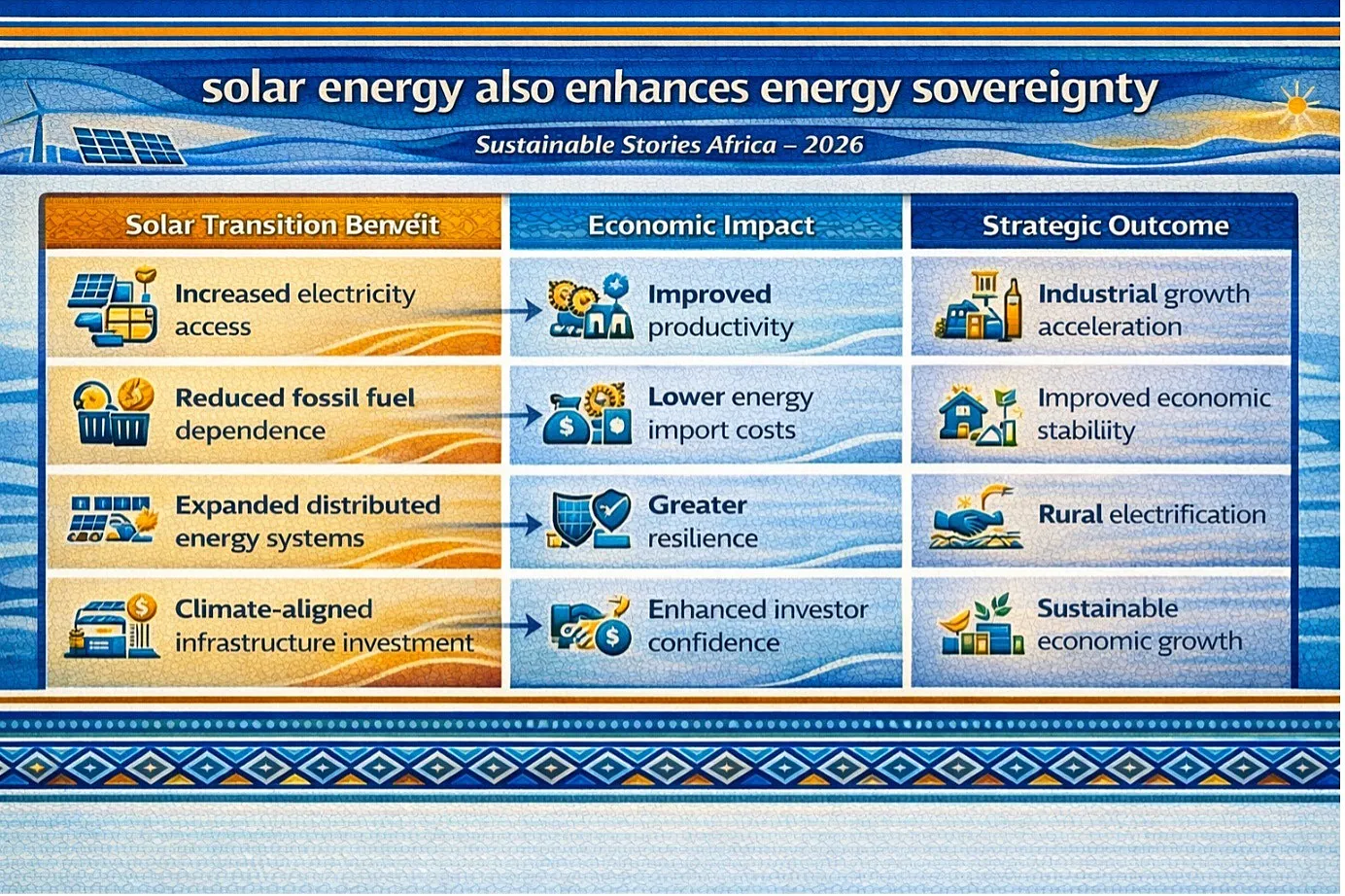 solar energy also enhances energy sovereignty

Sustainable Stories Africa – 2026

| Solar Transition Benveit | Economic Impact | Strategic Outcome |
|---|---|---|
| Increased electricity access | Improved productivity | Industrial growth acceleration |
| Reduced fossil fuel dependence | Lower energy import costs | Improved economic stabiliity |
| Expanded distributed energy systems | Greater resilience | Rural electrification |
| Climate-aligned infrastructure investment | Enhanced investor confidence | Sustainable economic growth |